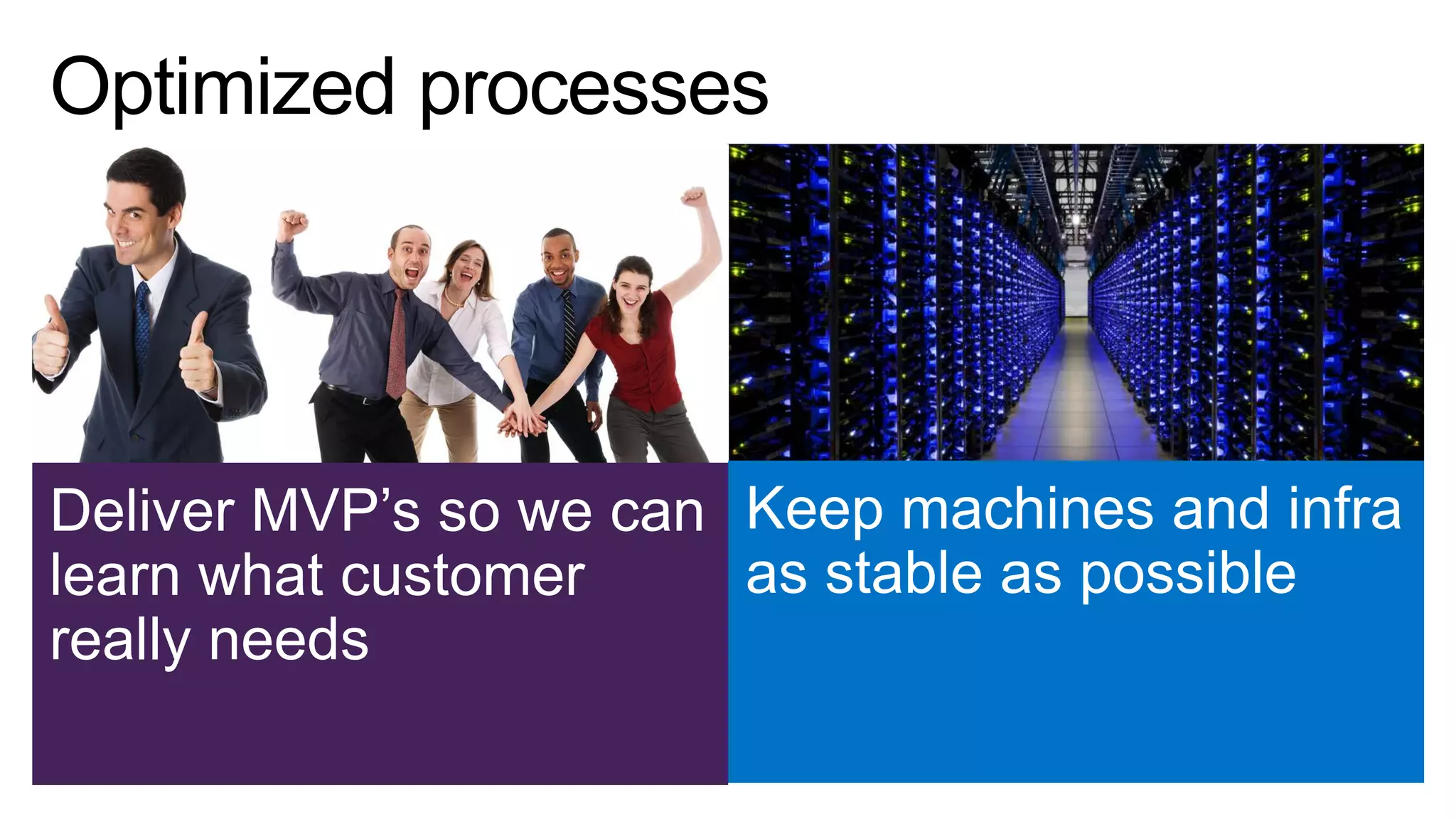 Optimized processes

Deliver MVP’s so we can learn what customer really needs

Keep machines and infra as stable as possible